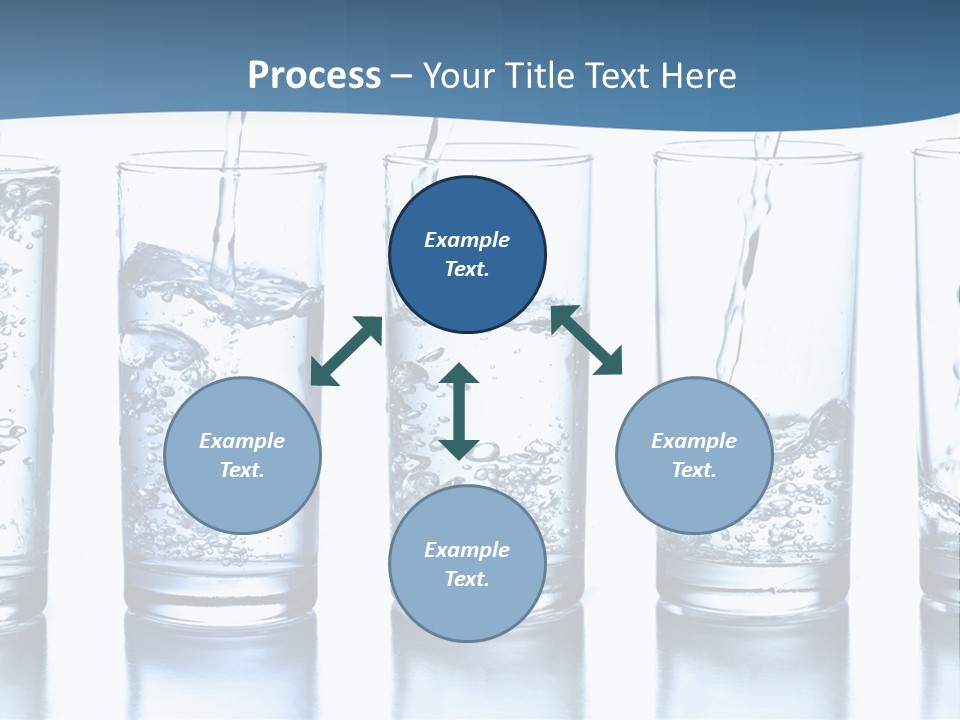 Process – Your Title Text Here

Example Text.

Example Text.

Example Text.

Example Text.